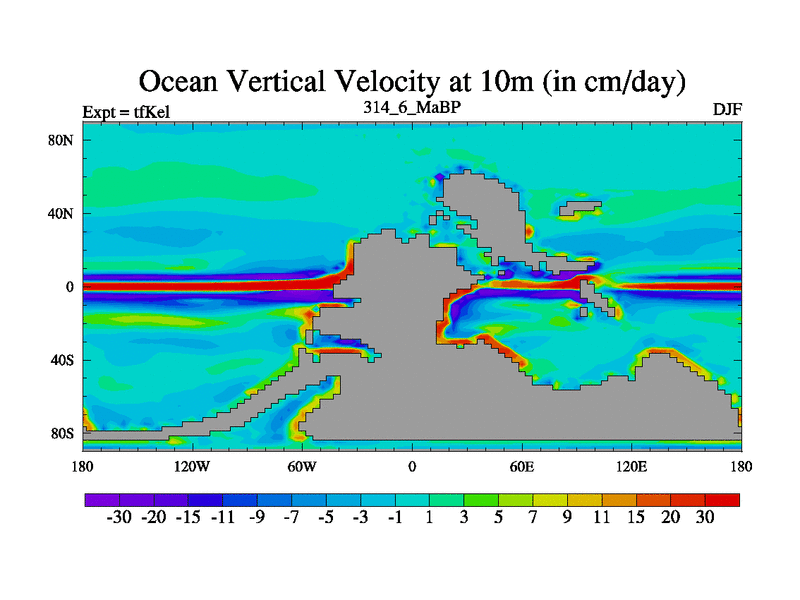 Ocean Vertical Velocity at 10m (in cm/day)

Expt = tfKel
314_6_MaBP
DJF

80N
40N
0
40S
80S

180
120W
60W
0
60E
120E
180

-30 -20 -15 -11 -9 -7 -5 -3 -1 1 3 5 7 9 11 15 20 30